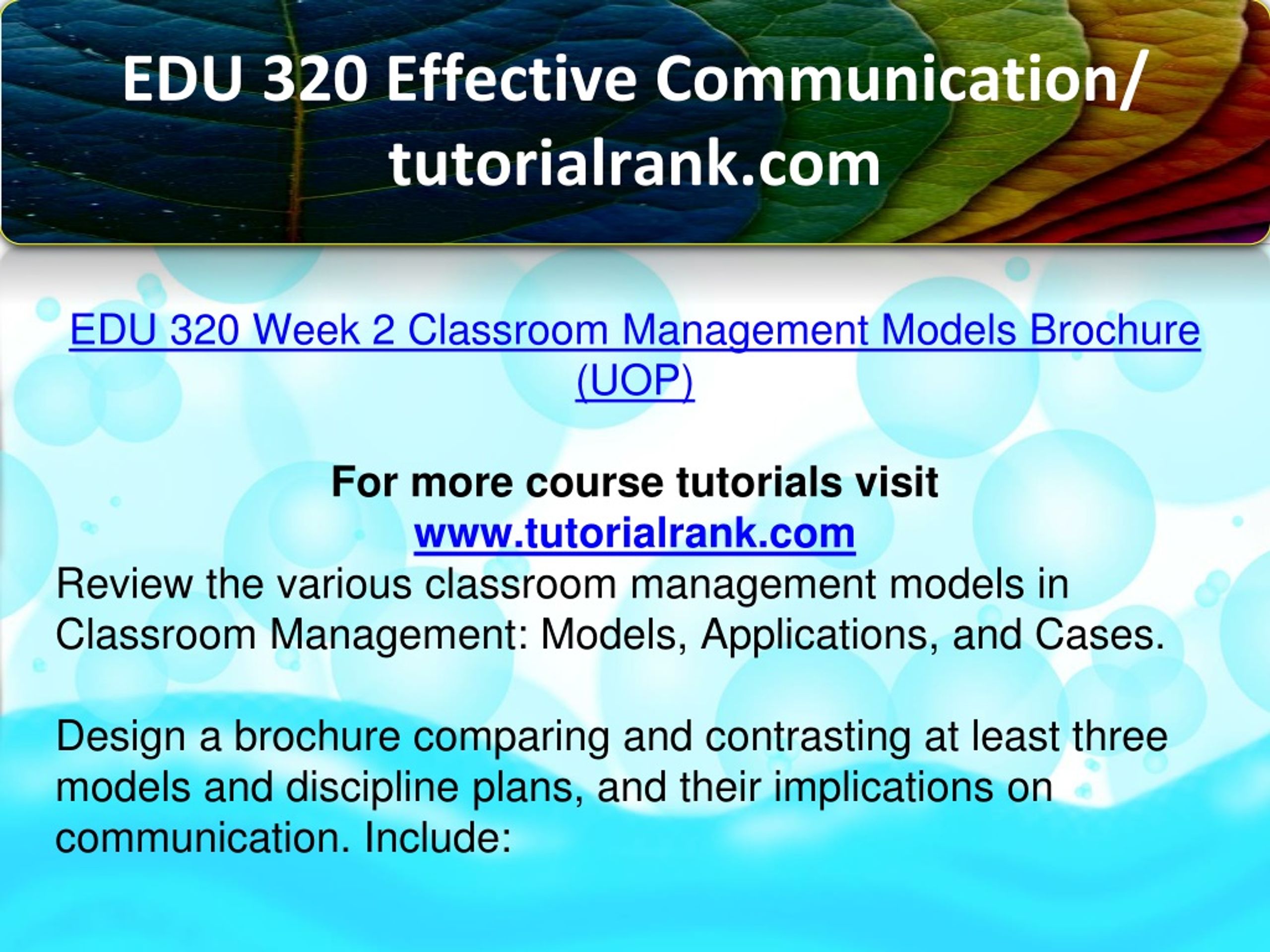 EDU 320 Effective Communication/ tutorialrank.com

EDU 320 Week 2 Classroom Management Models Brochure (UOP)

For more course tutorials visit
www.tutorialrank.com
Review the various classroom management models in Classroom Management: Models, Applications, and Cases.

Design a brochure comparing and contrasting at least three models and discipline plans, and their implications on communication. Include: